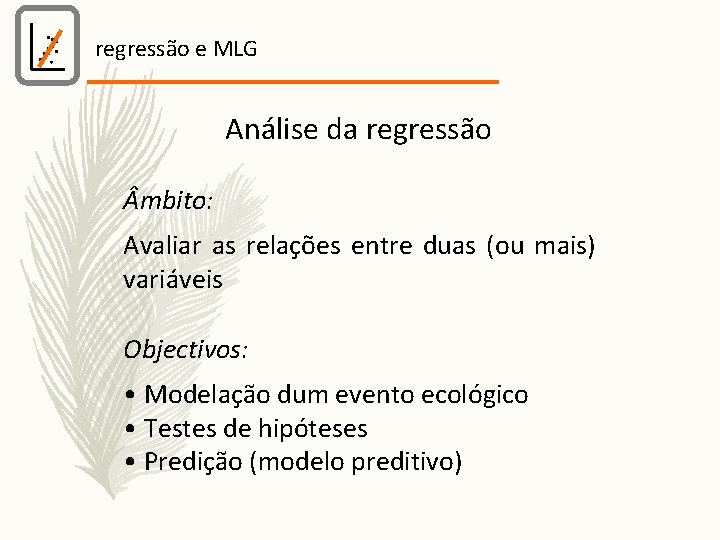 regressão e MLG

Análise da regressão

Âmbito:

Avaliar as relações entre duas (ou mais) variáveis

Objectivos:

• Modelação dum evento ecológico
• Testes de hipóteses
• Predição (modelo preditivo)